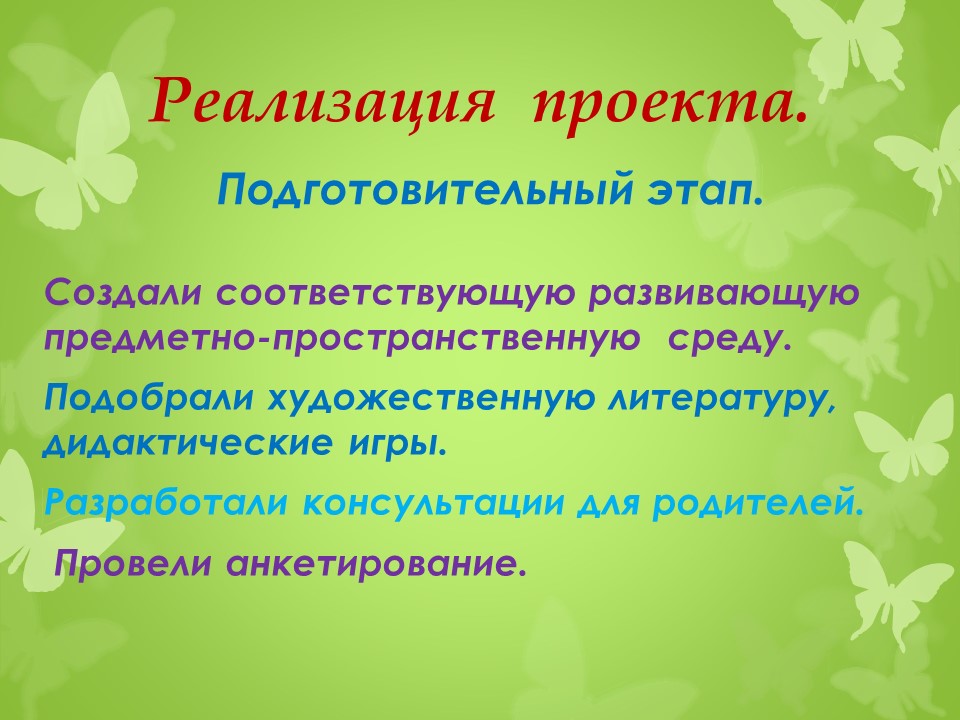 Реализация проекта.

Подготовительный этап.

Создали соответствующую развивающую предметно-пространственную среду.

Подобрали художественную литературу, дидактические игры.

Разработали консультации для родителей.

Провели анкетирование.